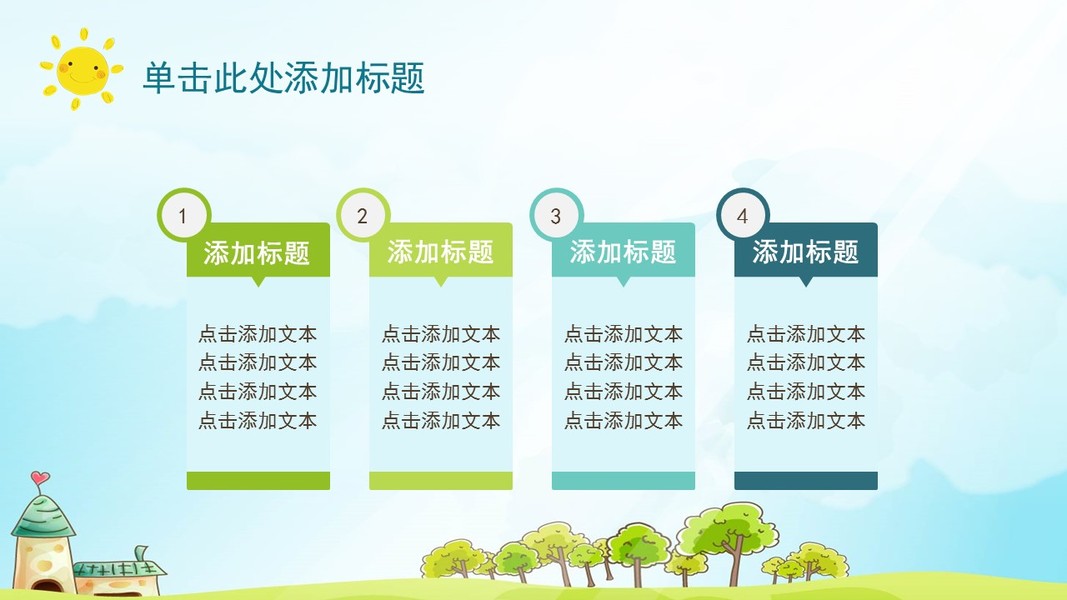 单击此处添加标题

1
添加标题
点击添加文本
点击添加文本
点击添加文本
点击添加文本

2
添加标题
点击添加文本
点击添加文本
点击添加文本
点击添加文本

3
添加标题
点击添加文本
点击添加文本
点击添加文本
点击添加文本

4
添加标题
点击添加文本
点击添加文本
点击添加文本
点击添加文本